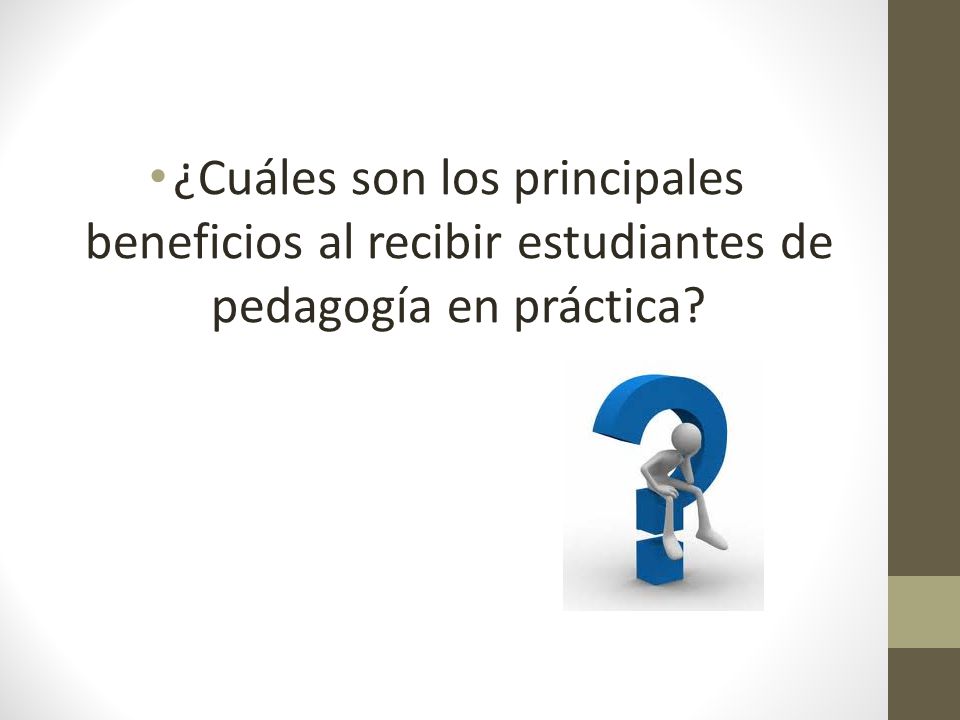 • ¿Cuáles son los principales beneficios al recibir estudiantes de pedagogía en práctica?